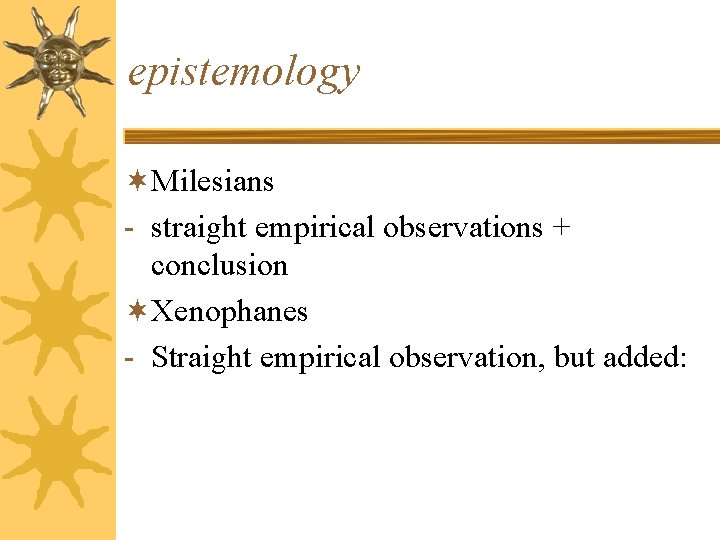 epistemology

Milesians

- straight empirical observations + conclusion

Xenophanes

- Straight empirical observation, but added: